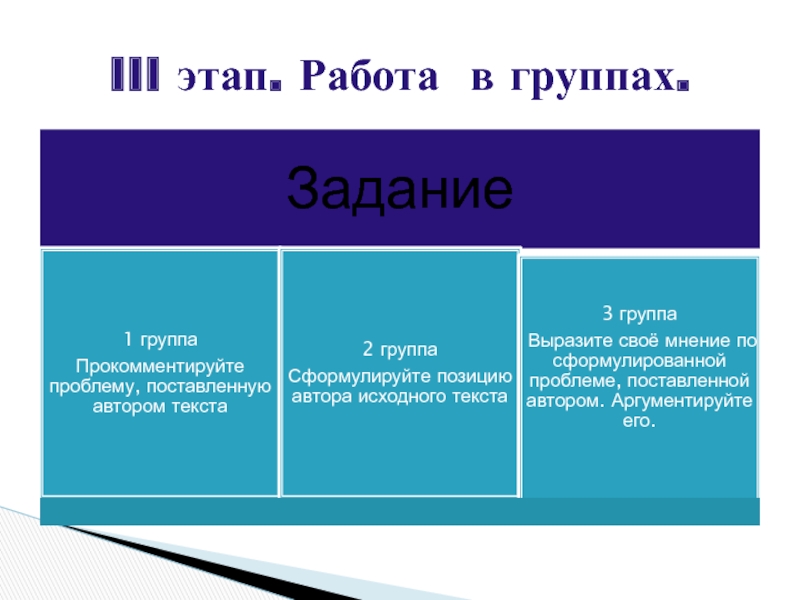 III этап. Работа в группах.

Задание

1 группа
Прокомментируйте проблему, поставленную автором текста

2 группа
Сформулируйте позицию автора исходного текста

3 группа
Выразите своё мнение по сформулированной проблеме, поставленной автором. Аргументируйте его.